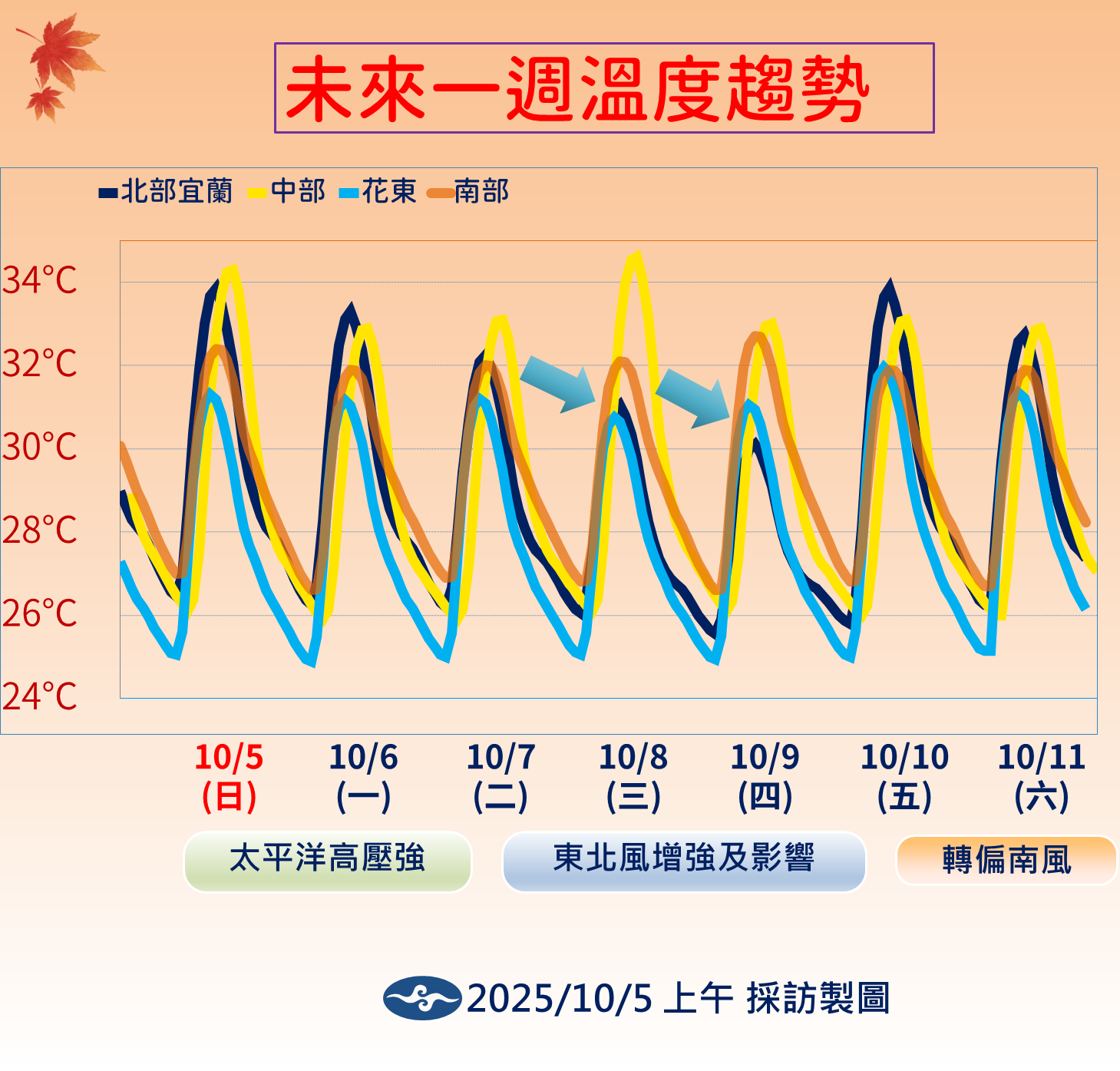 未來一週溫度趨勢

北部宜蘭 中部 花東 南部

34°C
32°C
30°C
28°C
26°C
24°C

10/5 (日)
10/6 (一)
10/7 (二)
10/8 (三)
10/9 (四)
10/10 (五)
10/11 (六)

太平洋高壓強
東北風增強及影響
轉偏南風

2025/10/5 上午 採訪製圖